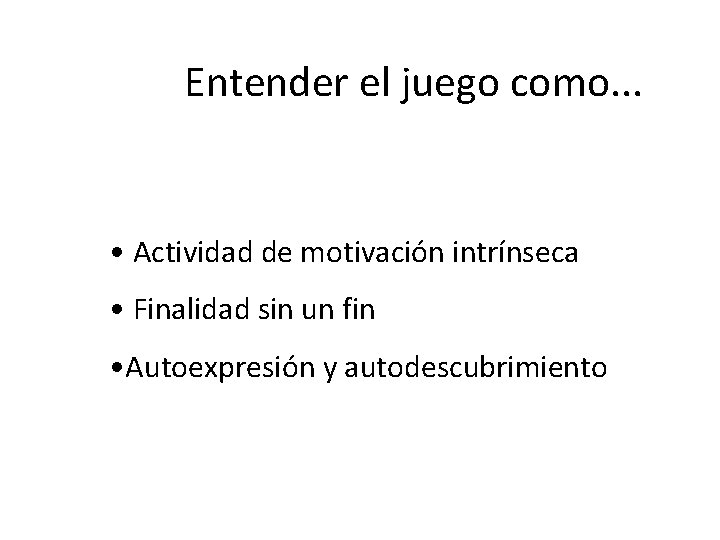 Entender el juego como...

• Actividad de motivación intrínseca

• Finalidad sin un fin

•Autoexpresión y autodescubrimiento